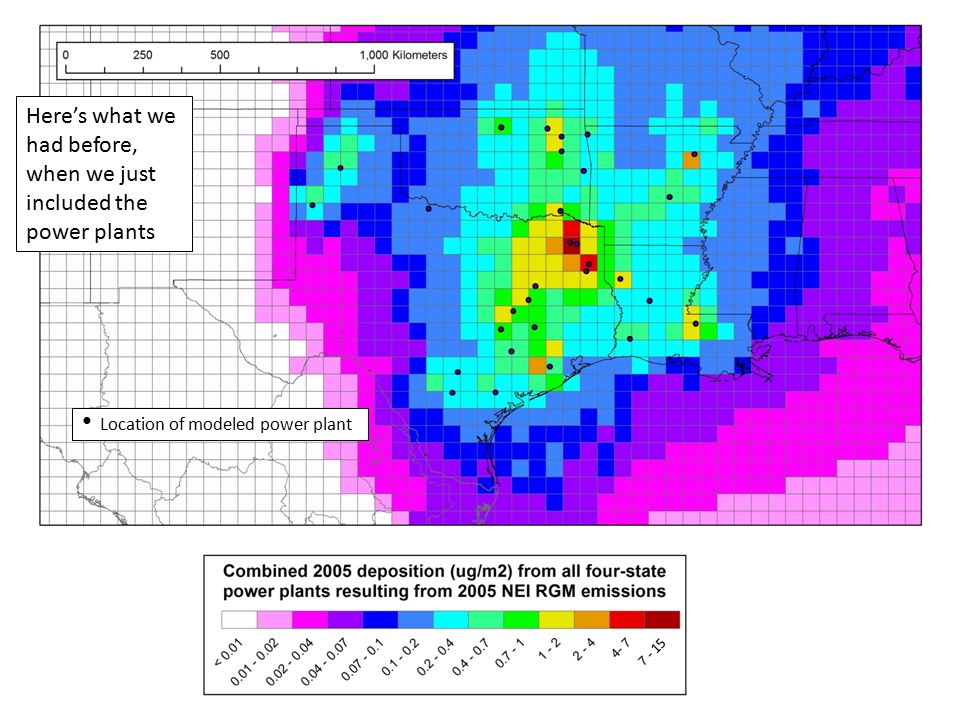 0 250 500 1,000 Kilometers

Here's what we had before, when we just included the power plants

• Location of modeled power plant

Combined 2005 deposition (ug/m2) from all four-state power plants resulting from 2005 NEI RGM emissions

< 0.01
0.01 - 0.02
0.02 - 0.04
0.04 - 0.07
0.07 - 0.1
0.1 - 0.2
0.2 - 0.4
0.4 - 0.7
0.7 - 1
1 - 2
2 - 4
4 - 7
7 - 15